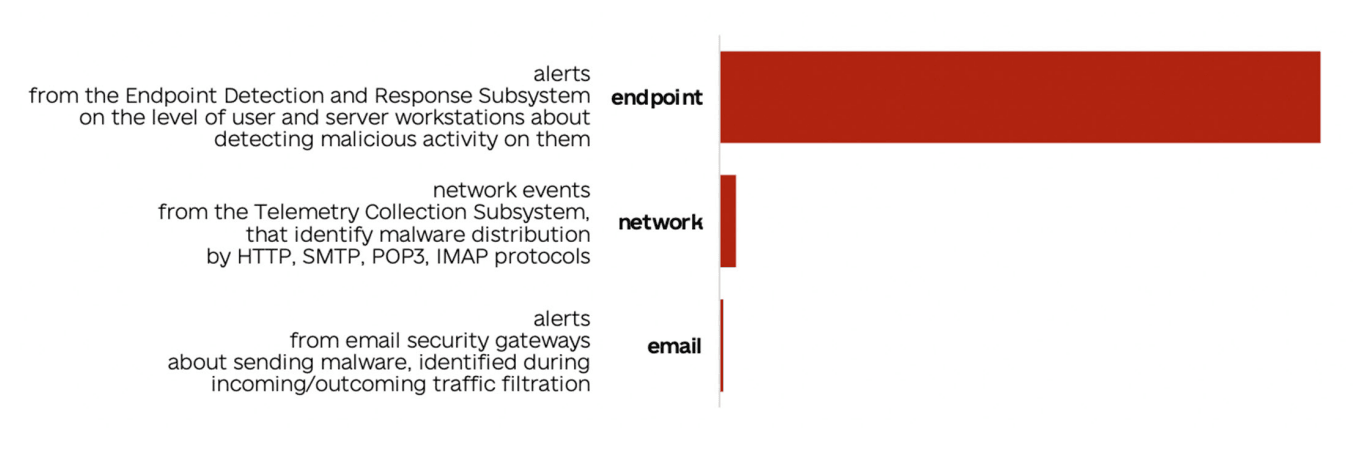 alerts
from the Endpoint Detection and Response Subsystem
on the level of user and server workstations about
detecting malicious activity on them

endpoint

network events
from the Telemetry Collection Subsystem,
that identify malware distribution
by HTTP, SMTP, POP3, IMAP protocols

network

alerts
from email security gateways
about sending malware, identified during
incoming/outcoming traffic filtration

email